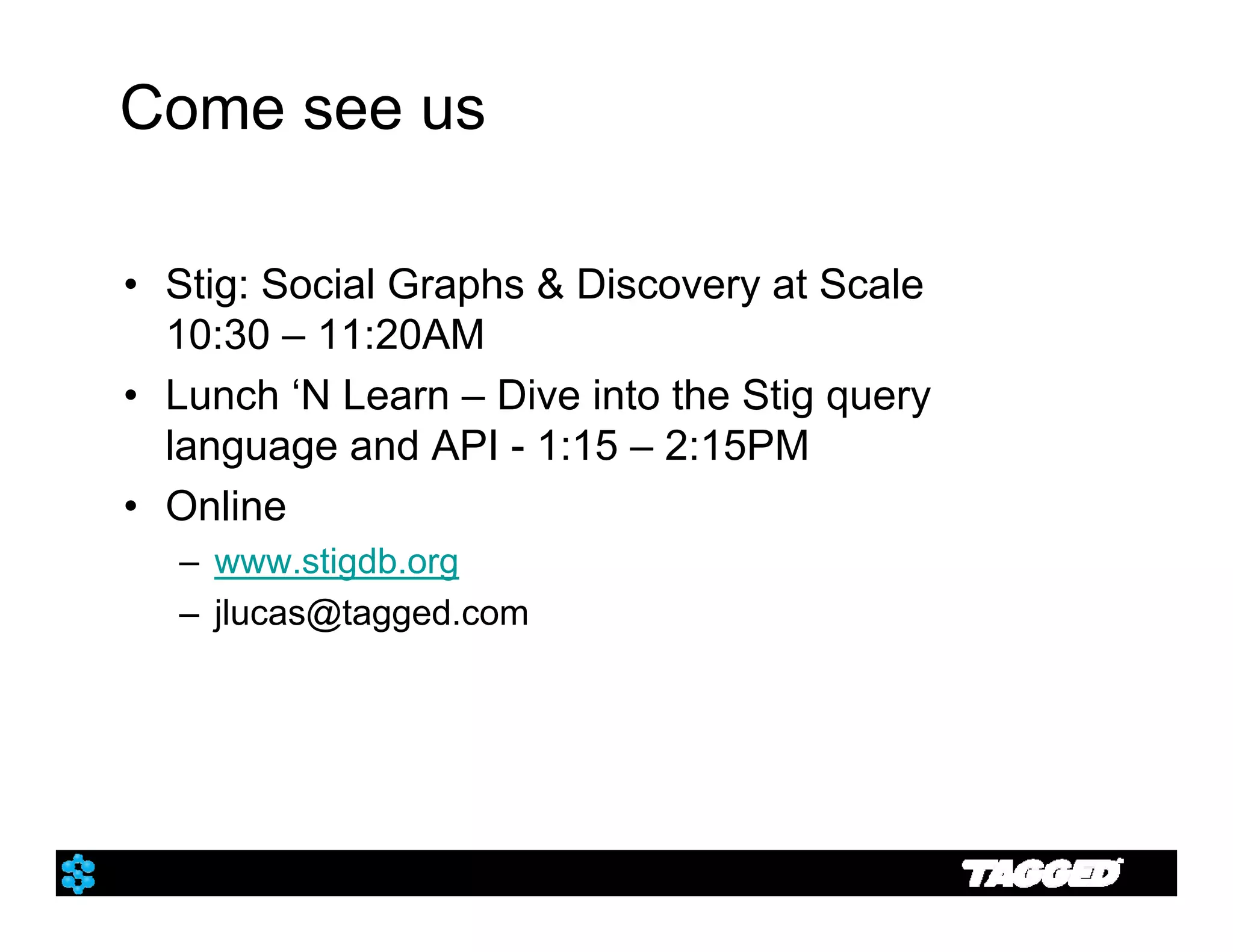 Come see us

• Stig: Social Graphs & Discovery at Scale 10:30 – 11:20AM
• Lunch ‘N Learn – Dive into the Stig query language and API - 1:15 – 2:15PM
• Online
– www.stigdb.org
– jlucas@tagged.com

TAGGED